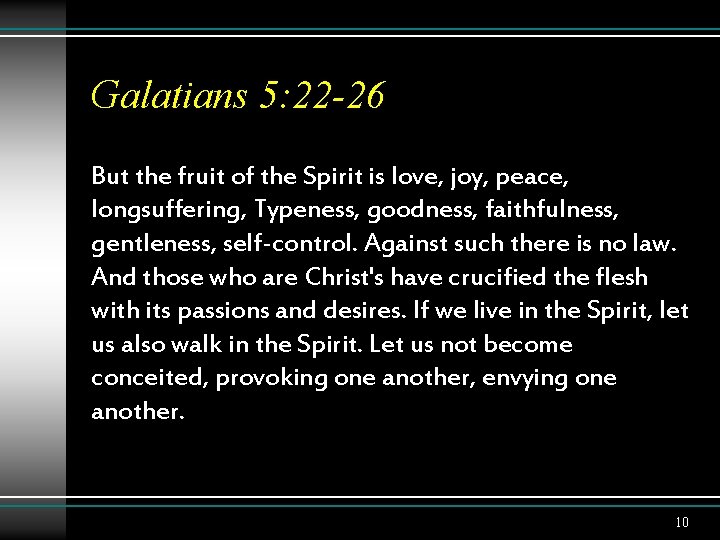 Galatians 5:22-26

But the fruit of the Spirit is love, joy, peace, longsuffering, Typeness, goodness, faithfulness, gentleness, self-control. Against such there is no law. And those who are Christ's have crucified the flesh with its passions and desires. If we live in the Spirit, let us also walk in the Spirit. Let us not become conceited, provoking one another, envying one another.

10